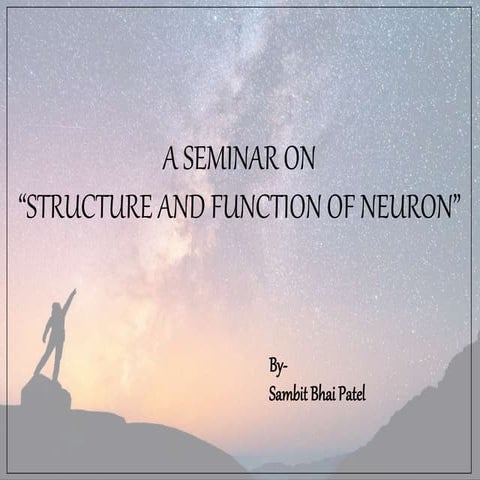 A SEMINAR ON
“STRUCTURE AND FUNCTION OF NEURON”

By-
Sambit Bhai Patel